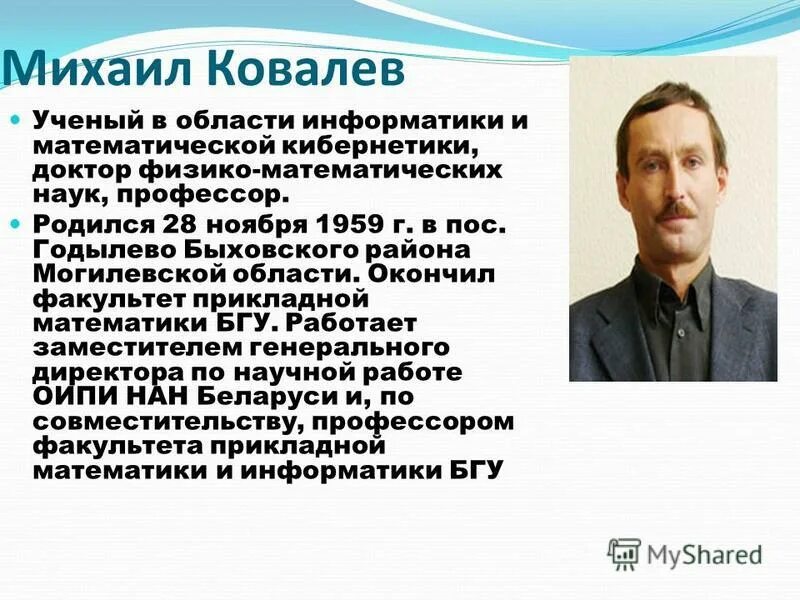 Михаил Ковалев

Ученый в области информатики и математической кибернетики, доктор физико-математических наук, профессор.

Родился 28 ноября 1959 г. в пос. Годылево Быховского района Могилевской области. Окончил факультет прикладной математики БГУ. Работает заместителем генерального директора по научной работе ОИПИ НАН Беларуси и, по совместительству, профессором факультета прикладной математики и информатики БГУ

MyShared